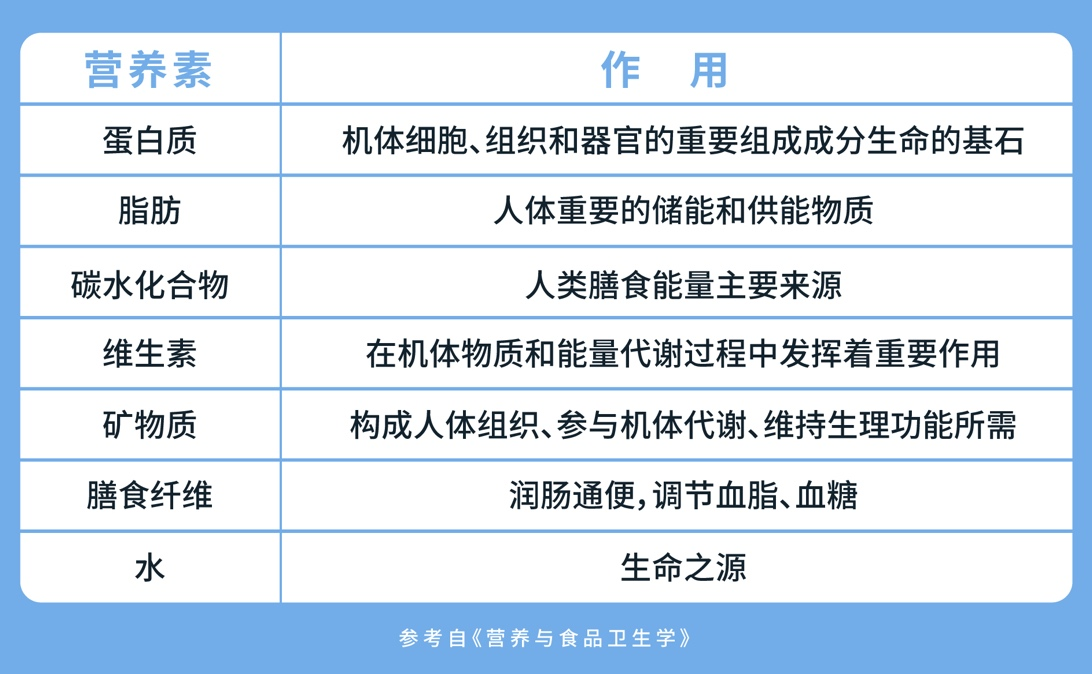 | 营养素 | 作　用 |
|---|---|
| 蛋白质 | 机体细胞、组织和器官的重要组成成分生命的基石 |
| 脂肪 | 人体重要的储能和供能物质 |
| 碳水化合物 | 人类膳食能量主要来源 |
| 维生素 | 在机体物质和能量代谢过程中发挥着重要作用 |
| 矿物质 | 构成人体组织、参与机体代谢、维持生理功能所需 |
| 膳食纤维 | 润肠通便，调节血脂、血糖 |
| 水 | 生命之源 |

参考自《营养与食品卫生学》